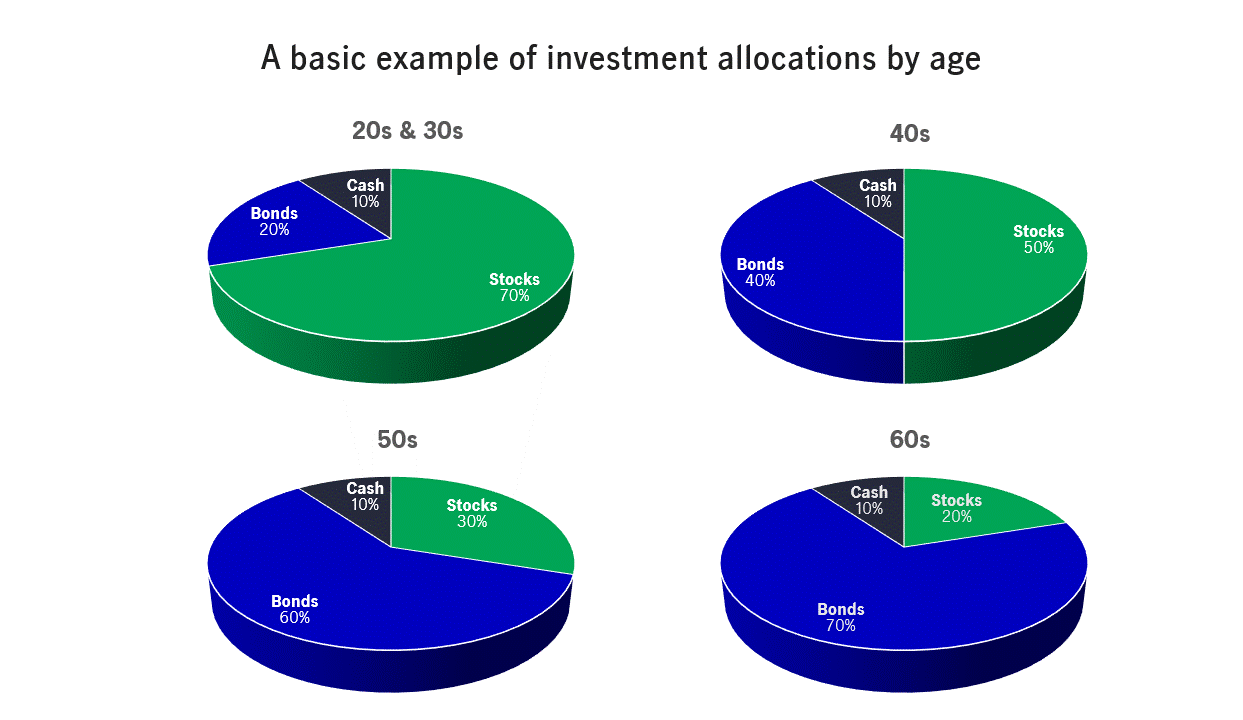 A basic example of investment allocations by age

20s & 30s

Cash
10%

Bonds
20%

Stocks
70%

40s

Cash
10%

Stocks
50%

Bonds
40%

50s

Cash
10%

Stocks
30%

Bonds
60%

60s

Cash
10%

Stocks
20%

Bonds
70%